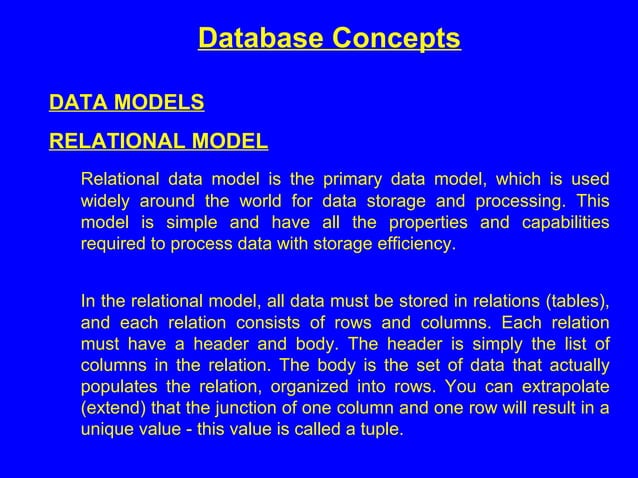 Database Concepts

DATA MODELS

RELATIONAL MODEL

Relational data model is the primary data model, which is used widely around the world for data storage and processing. This model is simple and have all the properties and capabilities required to process data with storage efficiency.

In the relational model, all data must be stored in relations (tables), and each relation consists of rows and columns. Each relation must have a header and body. The header is simply the list of columns in the relation. The body is the set of data that actually populates the relation, organized into rows. You can extrapolate (extend) that the junction of one column and one row will result in a unique value - this value is called a tuple.